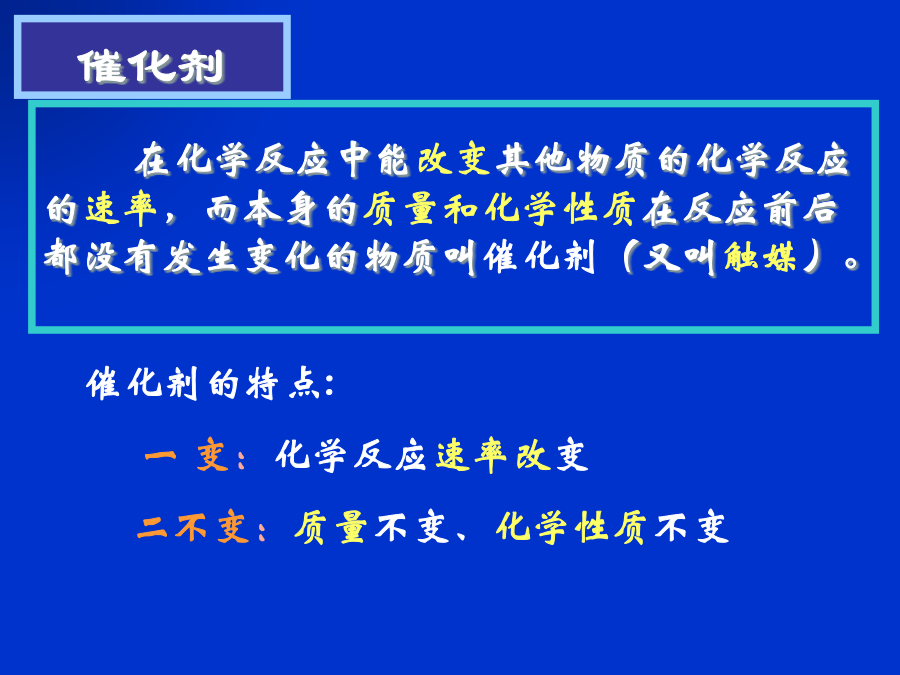 催化剂

在化学反应中能改变其他物质的化学反应的速率，而本身的质量和化学性质在反应前后都没有发生变化的物质叫催化剂（又叫触媒）。

催化剂的特点：

一 变：化学反应速率改变

二不变：质量不变、化学性质不变